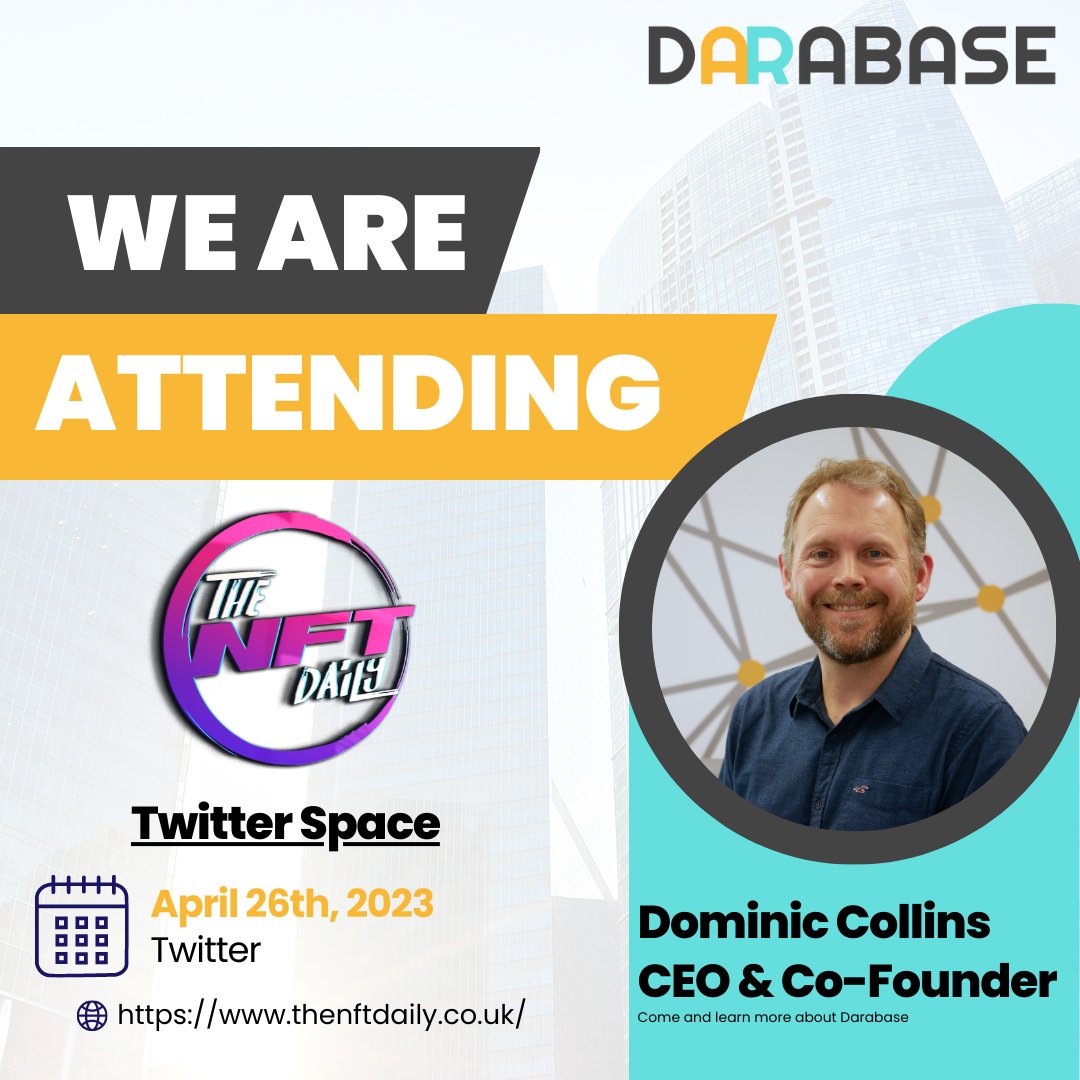 DARABASE

WE ARE

ATTENDING

THE NFT DAILY

Twitter Space

April 26th, 2023
Twitter

https://www.thenftdaily.co.uk/

Dominic Collins
CEO & Co-Founder

Come and learn more about Darabase